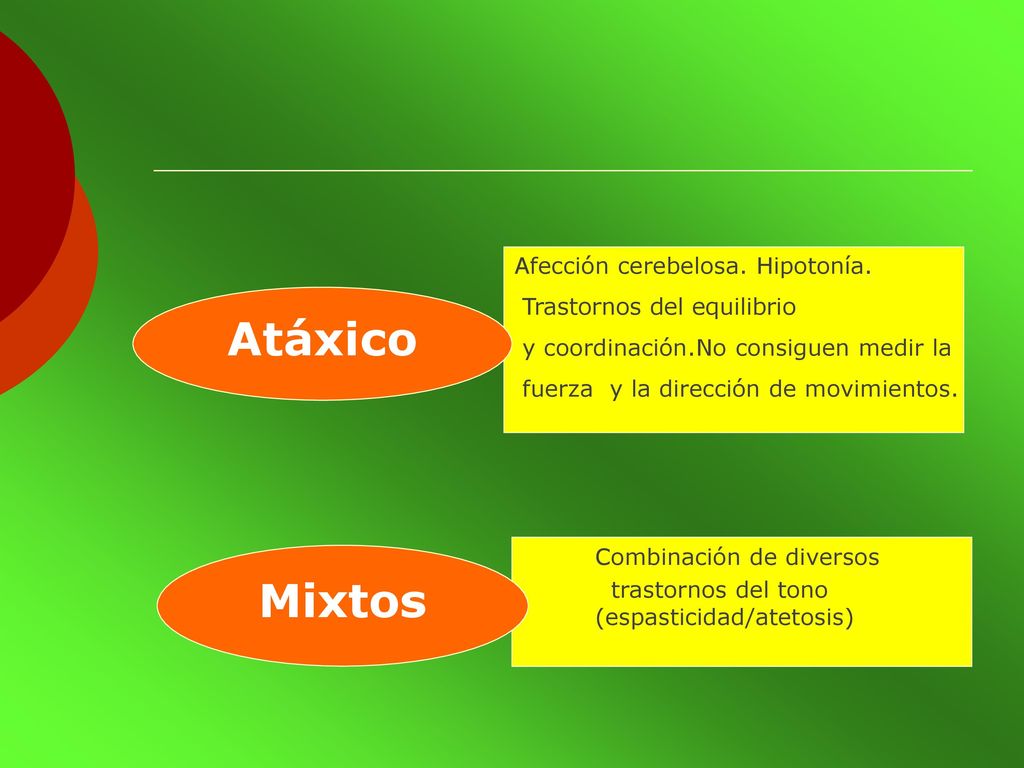 Atáxico

Afección cerebelosa. Hipotonía. Trastornos del equilibrio y coordinación.No consiguen medir la fuerza y la dirección de movimientos.

Mixtos

Combinación de diversos trastornos del tono (espasticidad/atetosis)